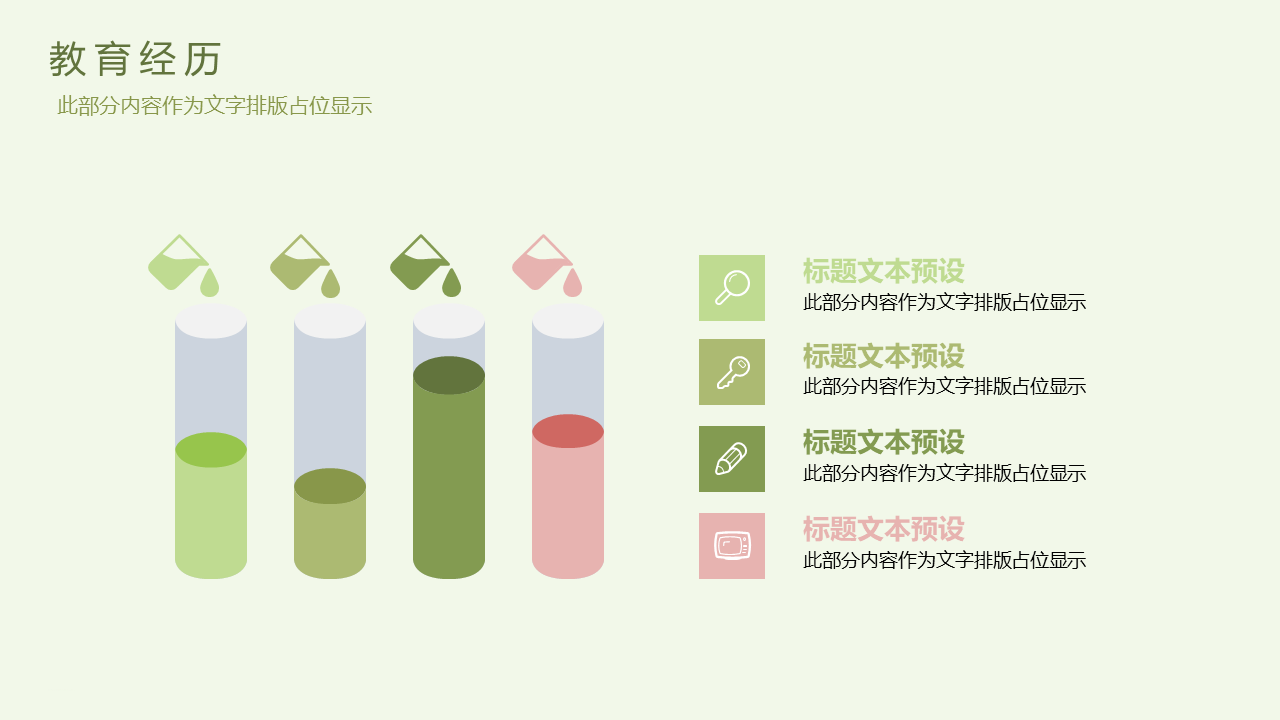 教育经历

此部分内容作为文字排版占位显示

标题文本预设
此部分内容作为文字排版占位显示

标题文本预设
此部分内容作为文字排版占位显示

标题文本预设
此部分内容作为文字排版占位显示

标题文本预设
此部分内容作为文字排版占位显示